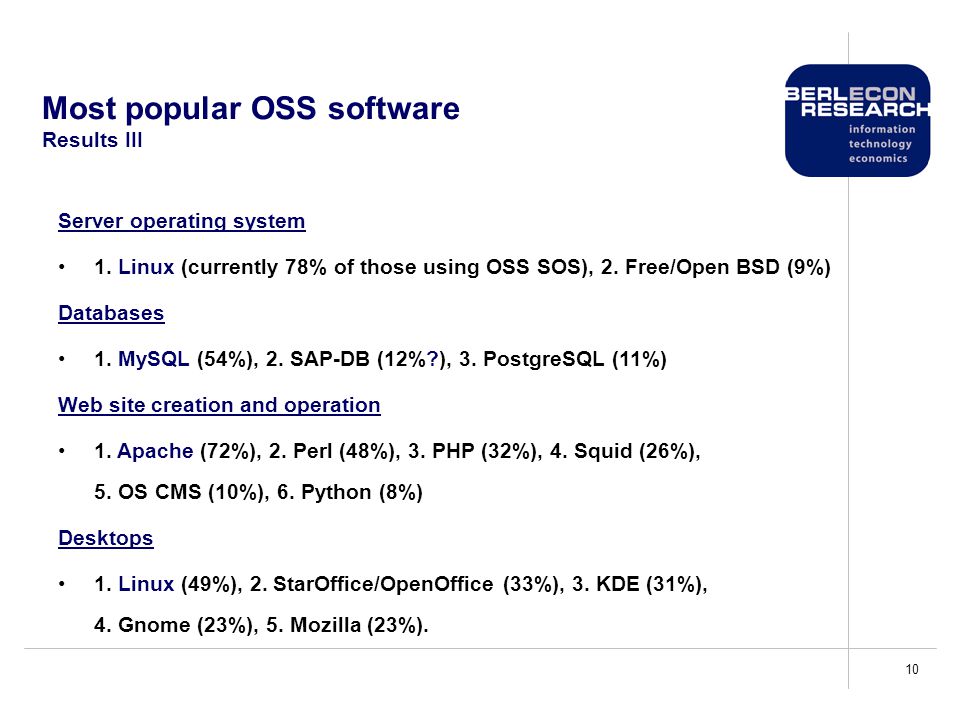 Most popular OSS software
Results III

BERLECON RESEARCH
information technology economics

Server operating system

• 1. Linux (currently 78% of those using OSS SOS), 2. Free/Open BSD (9%)

Databases

• 1. MySQL (54%), 2. SAP-DB (12%?), 3. PostgreSQL (11%)

Web site creation and operation

• 1. Apache (72%), 2. Perl (48%), 3. PHP (32%), 4. Squid (26%), 5. OS CMS (10%), 6. Python (8%)

Desktops

• 1. Linux (49%), 2. StarOffice/OpenOffice (33%), 3. KDE (31%), 4. Gnome (23%), 5. Mozilla (23%).

10